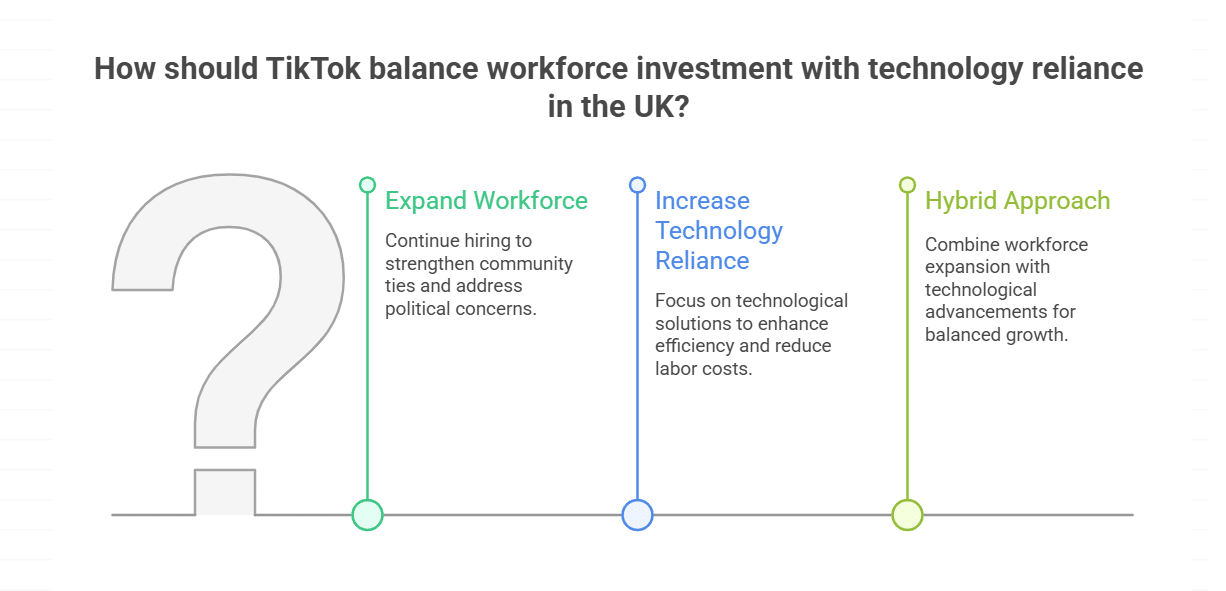 How should TikTok balance workforce investment with technology reliance in the UK?

Expand Workforce

Continue hiring to strengthen community ties and address political concerns.

Increase Technology Reliance

Focus on technological solutions to enhance efficiency and reduce labor costs.

Hybrid Approach

Combine workforce expansion with technological advancements for balanced growth.